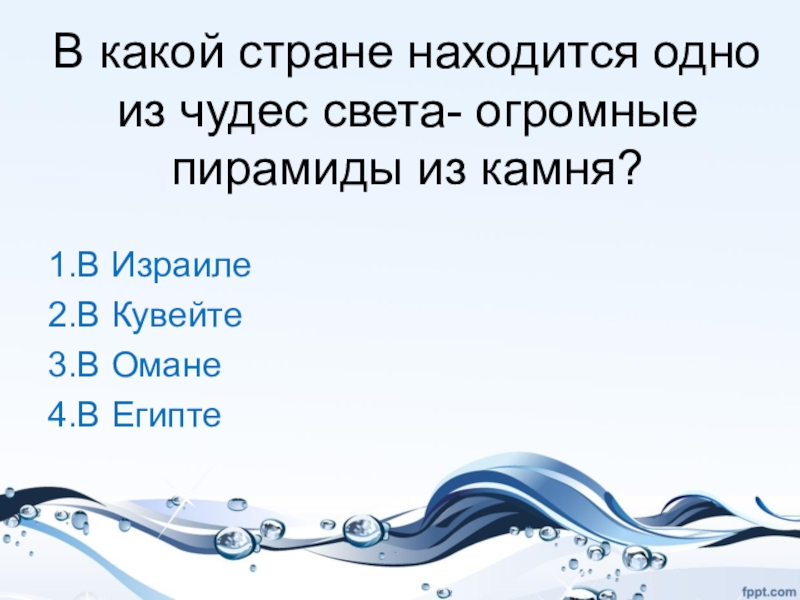 В какой стране находится одно из чудес света- огромные пирамиды из камня?

1.В Израиле
2.В Кувейте
3.В Омане
4.В Египте

fppt.com